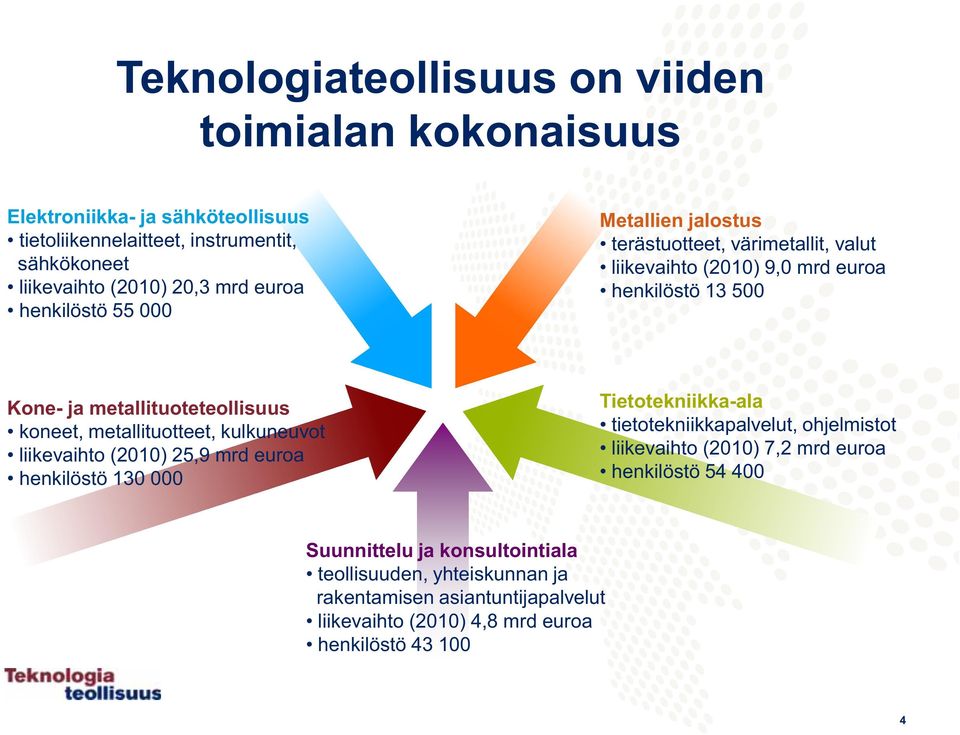 Teknologiateollisuus on viiden toimialan kokonaisuus

Elektroniikka- ja sähköteollisuus
• tietoliikennelaitteet, instrumentit, sähkökoneet
• liikevaihto (2010) 20,3 mrd euroa
• henkilöstö 55 000

Metallien jalostus
• terästuotteet, värimetallit, valut
• liikevaihto (2010) 9,0 mrd euroa
• henkilöstö 13 500

Kone- ja metallituoteteollisuus
• koneet, metallituotteet, kulkuneuvot
• liikevaihto (2010) 25,9 mrd euroa
• henkilöstö 130 000

Tietotekniikka-ala
• tietotekniikkapalvelut, ohjelmistot
• liikevaihto (2010) 7,2 mrd euroa
• henkilöstö 54 400

Suunnittelu ja konsultointiala
• teollisuuden, yhteiskunnan ja rakentamisen asiantuntijapalvelut
• liikevaihto (2010) 4,8 mrd euroa
• henkilöstö 43 100

Teknologia teollisuus

4